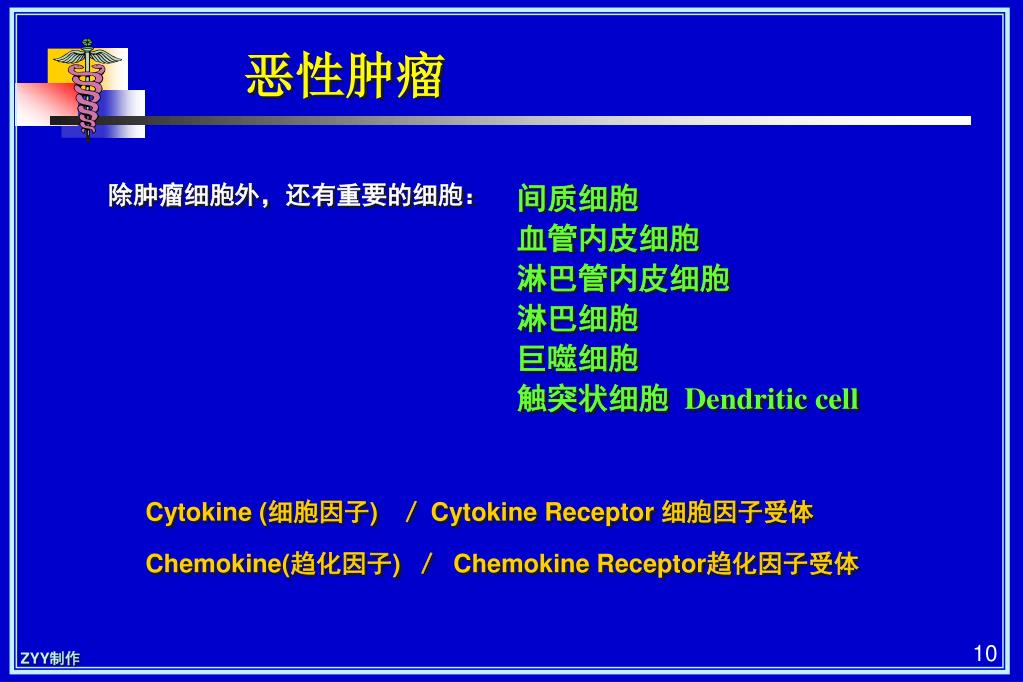 恶性肿瘤

除肿瘤细胞外，还有重要的细胞： 间质细胞
血管内皮细胞
淋巴管内皮细胞
淋巴细胞
巨噬细胞
触突状细胞 Dendritic cell

Cytokine (细胞因子) / Cytokine Receptor 细胞因子受体

Chemokine(趋化因子) / Chemokine Receptor趋化因子受体

ZYY制作

10